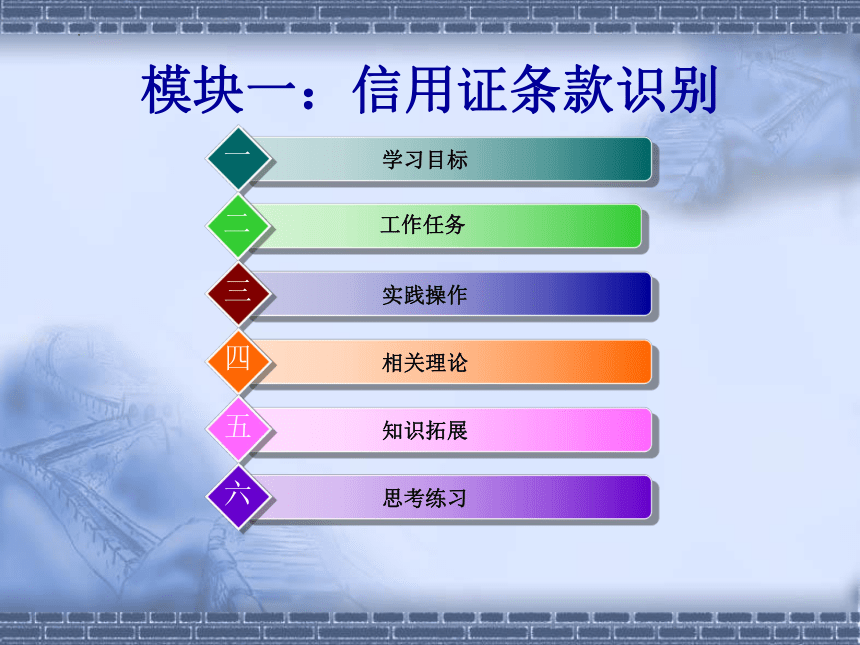 模块一：信用证条款识别

一 学习目标

二 工作任务

三 实践操作

四 相关理论

五 知识拓展

六 思考练习